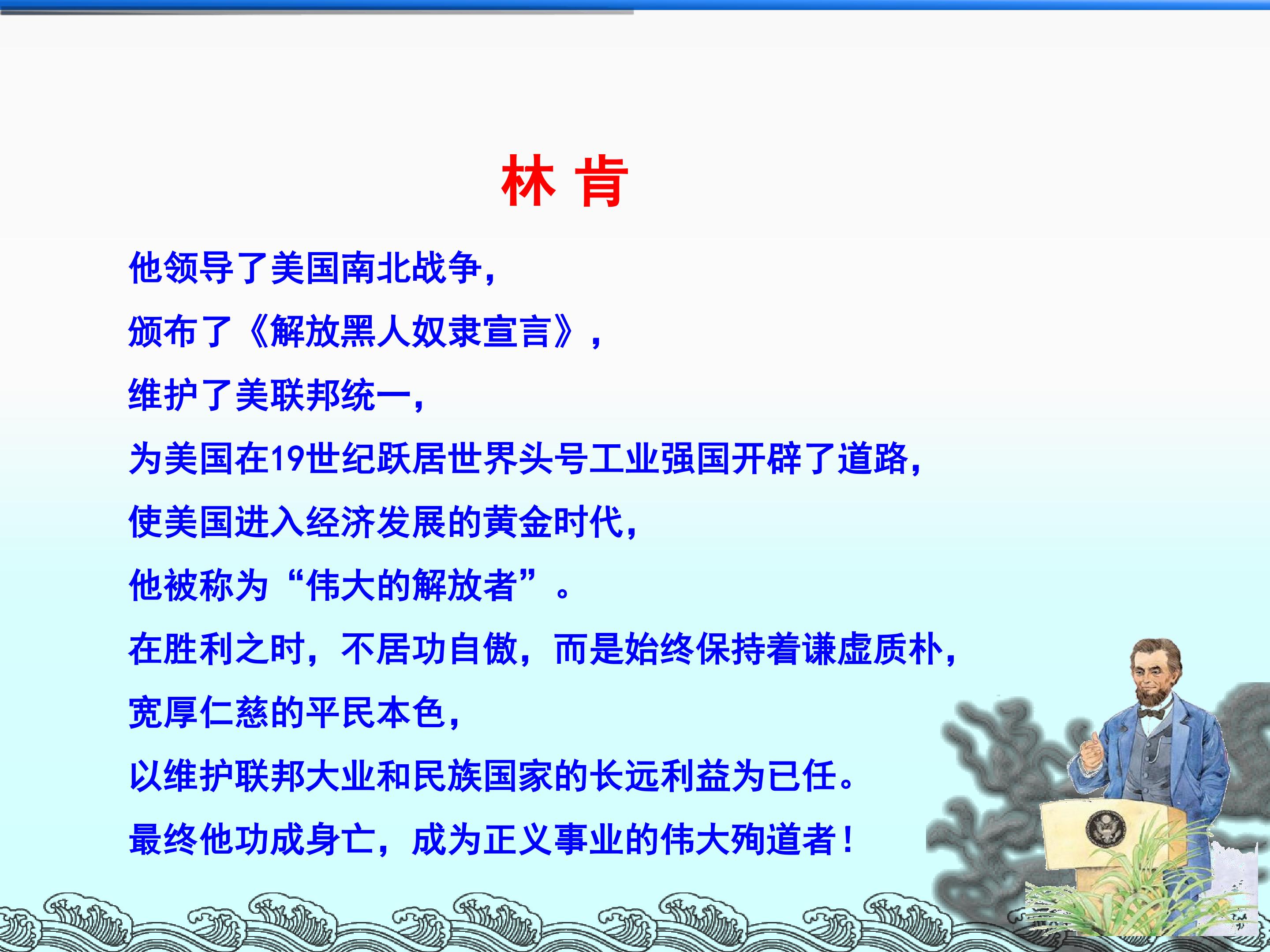 林 肯

他领导了美国南北战争，

颁布了《解放黑人奴隶宣言》，

维护了美联邦统一，

为美国在19世纪跃居世界头号工业强国开辟了道路，

使美国进入经济发展的黄金时代，

他被称为“伟大的解放者”。

在胜利之时，不居功自傲，而是始终保持着谦虚质朴，

宽厚仁慈的平民本色，

以维护联邦大业和民族国家的长远利益为已任。

最终他功成身亡，成为正义事业的伟大殉道者！